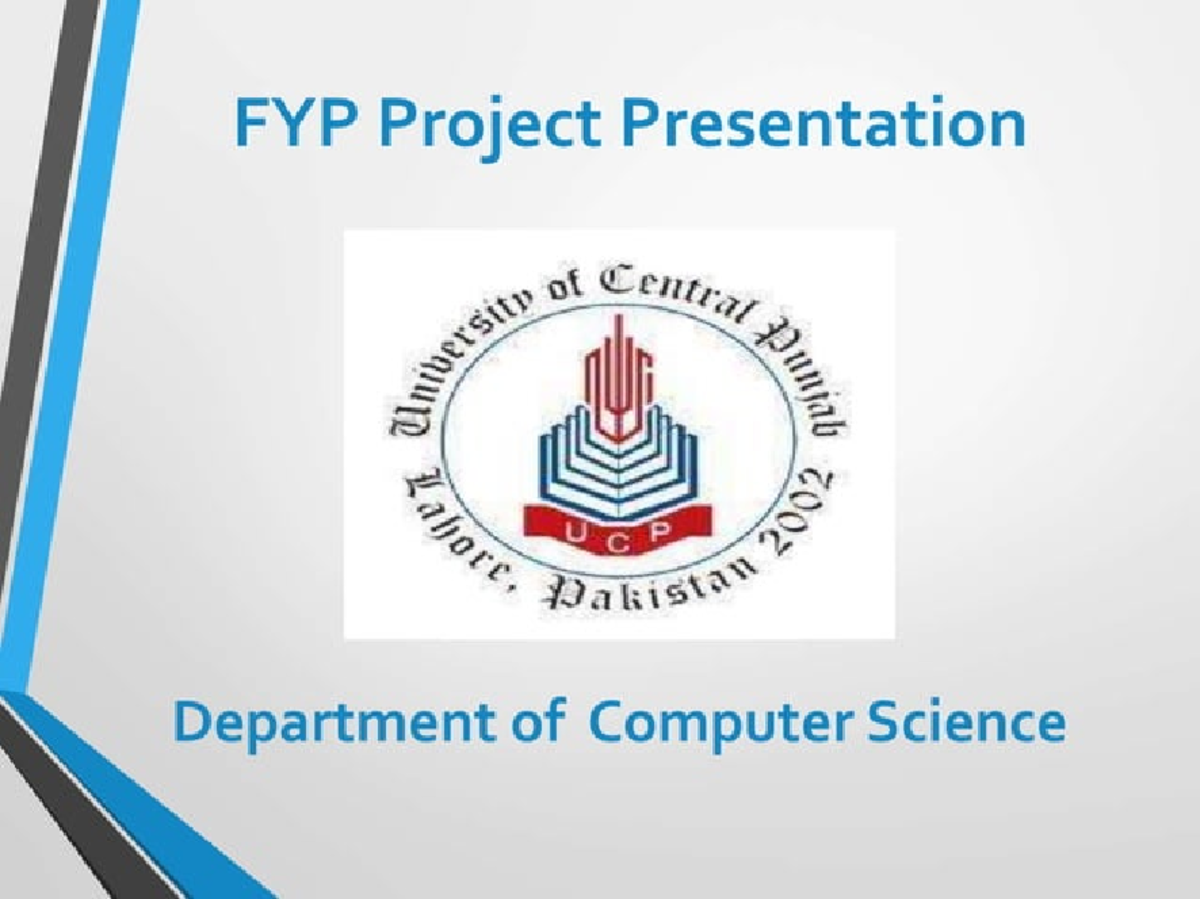 FYP Project Presentation

University of Central Punjab

UCP

Lahore, Pakistan 2002

Department of Computer Science